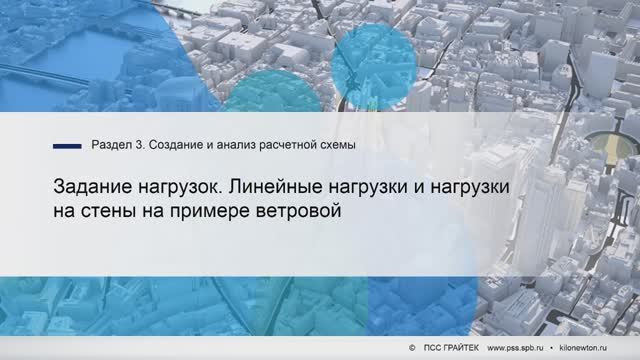 Раздел 3. Создание и анализ расчетной схемы

Задание нагрузок. Линейные нагрузки и нагрузки на стены на примере ветровой

© ПСС ГРАЙТЕК www.pss.spb.ru • kilonewton.ru